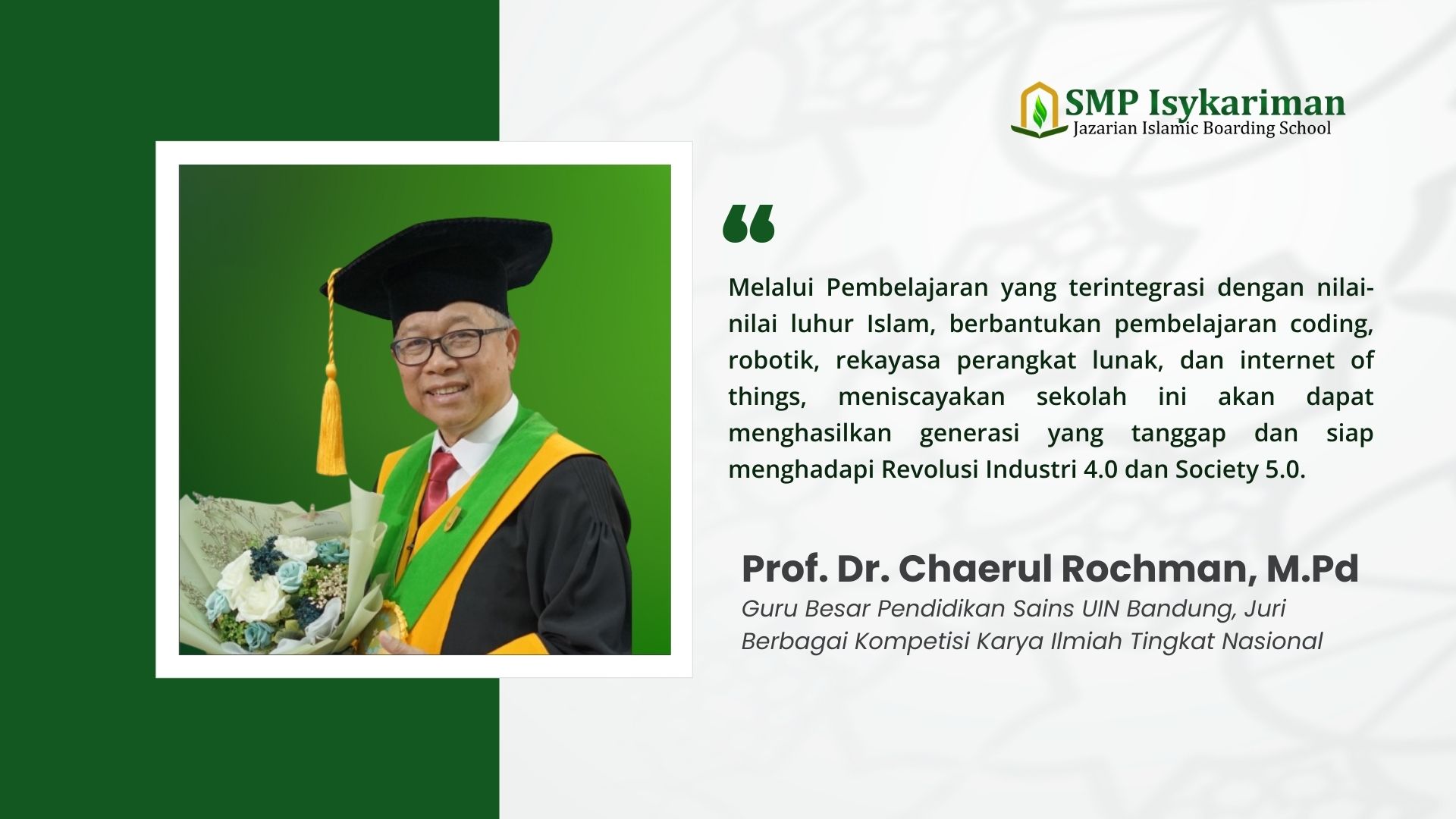 SMP Isykariman
Jazarian Islamic Boarding School

“

Melalui Pembelajaran yang terintegrasi dengan nilai-nilai luhur Islam, berbantukan pembelajaran coding, robotik, rekayasa perangkat lunak, dan internet of things, meniscayakan sekolah ini akan dapat menghasilkan generasi yang tanggap dan siap menghadapi Revolusi Industri 4.0 dan Society 5.0.

Prof. Dr. Chaerul Rochman, M.Pd
Guru Besar Pendidikan Sains UIN Bandung, Juri Berbagai Kompetisi Karya Ilmiah Tingkat Nasional